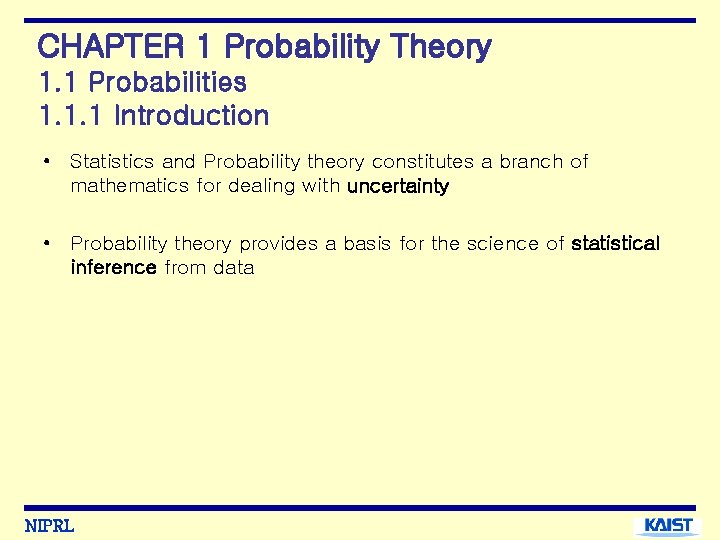 CHAPTER 1 Probability Theory
1.1 Probabilities
1.1.1 Introduction

• Statistics and Probability theory constitutes a branch of mathematics for dealing with uncertainty

• Probability theory provides a basis for the science of statistical inference from data

NIPRL

KAIST